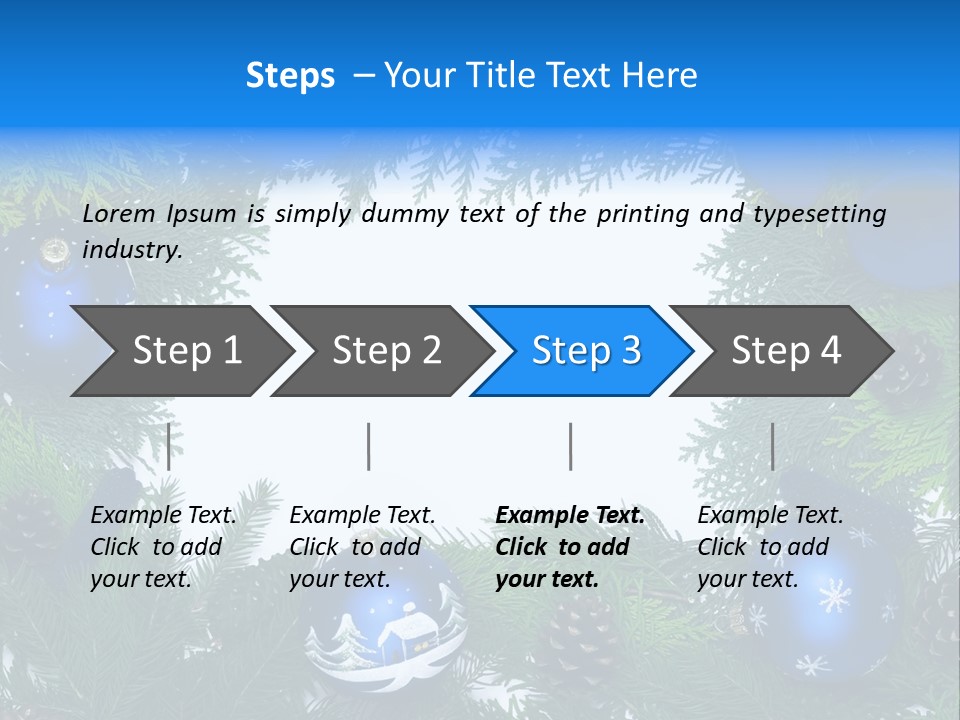 Steps – Your Title Text Here

Lorem Ipsum is simply dummy text of the printing and typesetting industry.

Step 1

Step 2

Step 3

Step 4

Example Text. Click to add your text.

Example Text. Click to add your text.

Example Text. Click to add your text.

Example Text. Click to add your text.